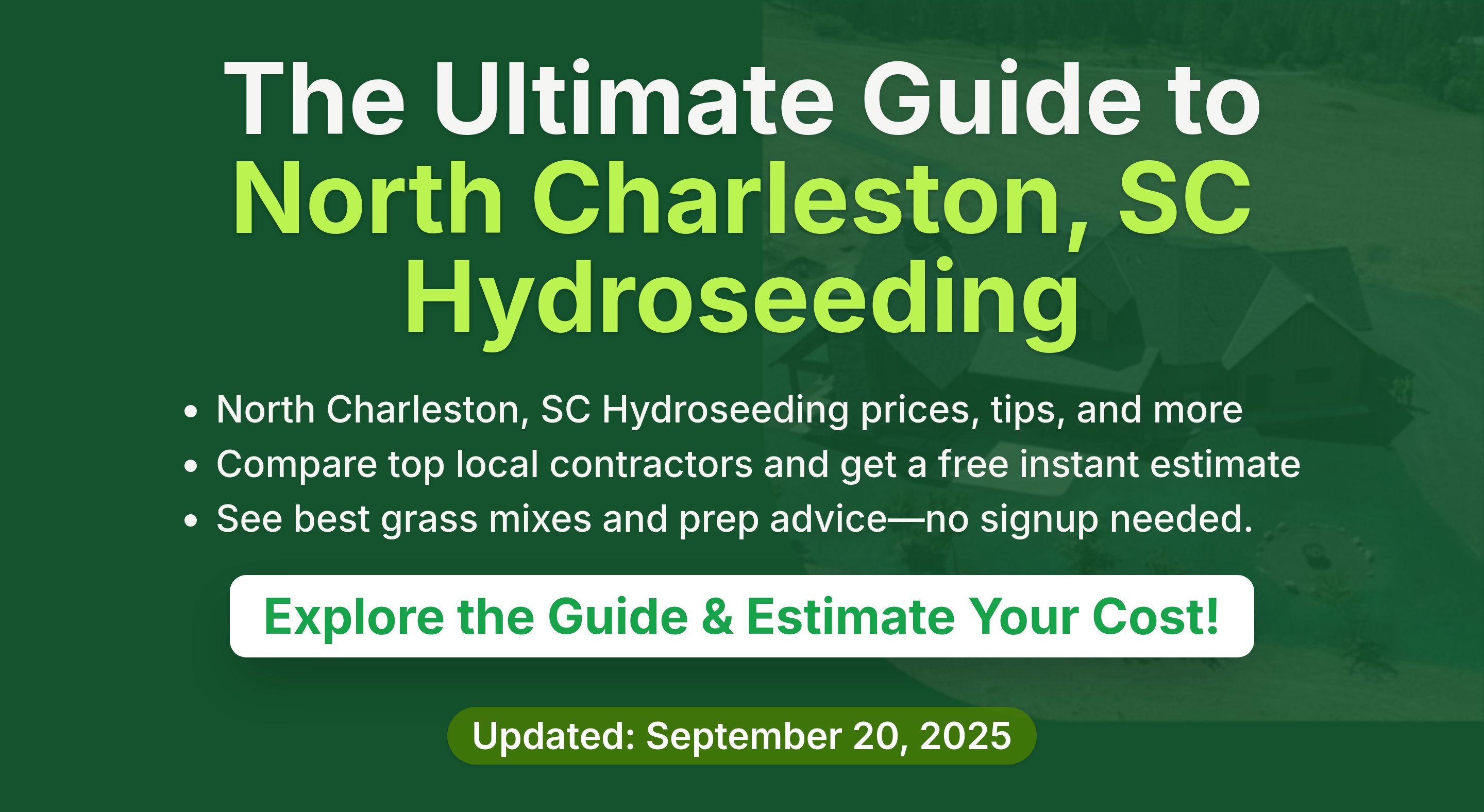 The Ultimate Guide to North Charleston, SC Hydroseeding

• North Charleston, SC Hydroseeding prices, tips, and more
• Compare top local contractors and get a free instant estimate
• See best grass mixes and prep advice—no signup needed.

Explore the Guide & Estimate Your Cost!

Updated: September 20, 2025